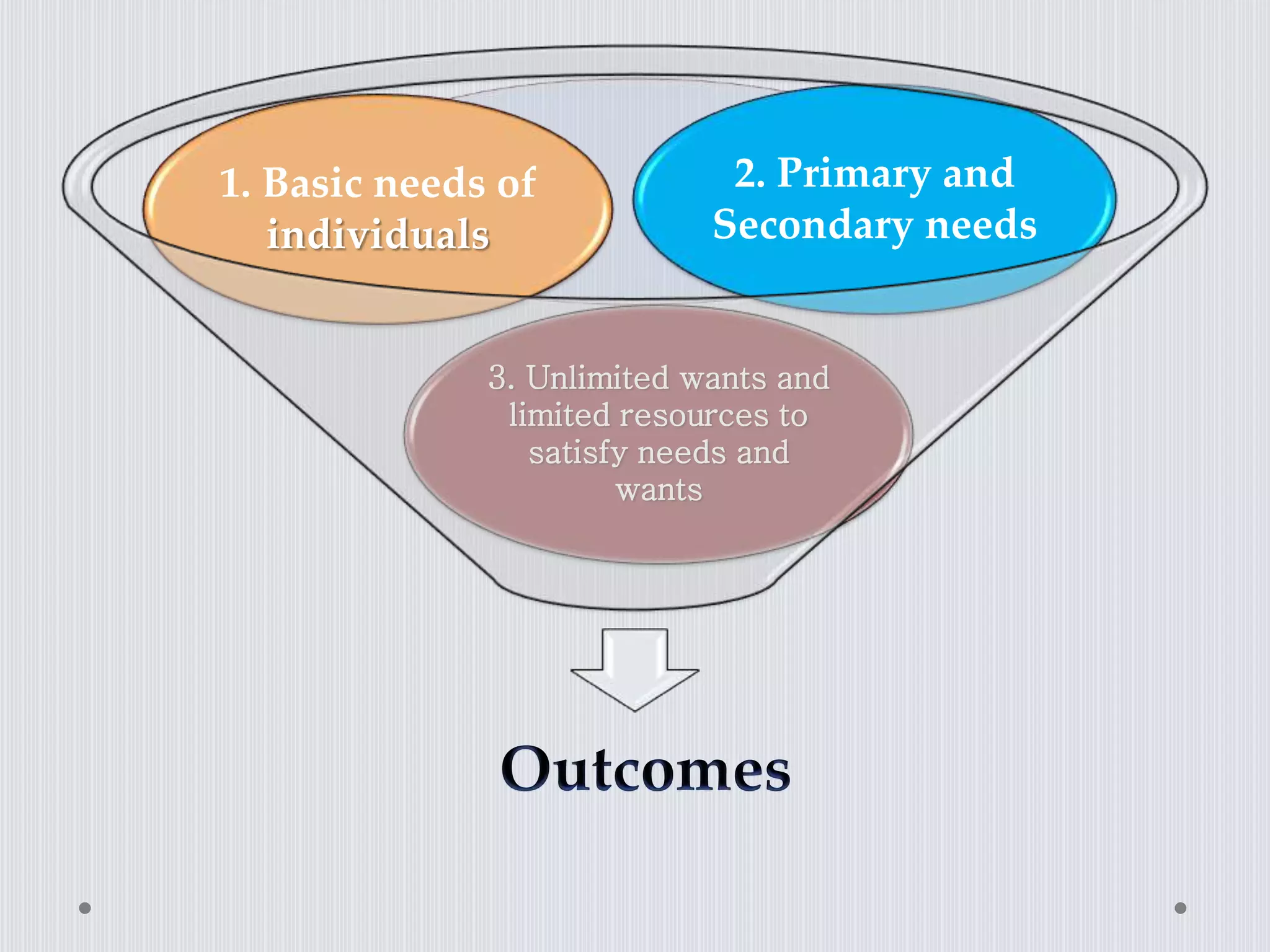 1. Basic needs of individuals

2. Primary and Secondary needs

3. Unlimited wants and limited resources to satisfy needs and wants

Outcomes